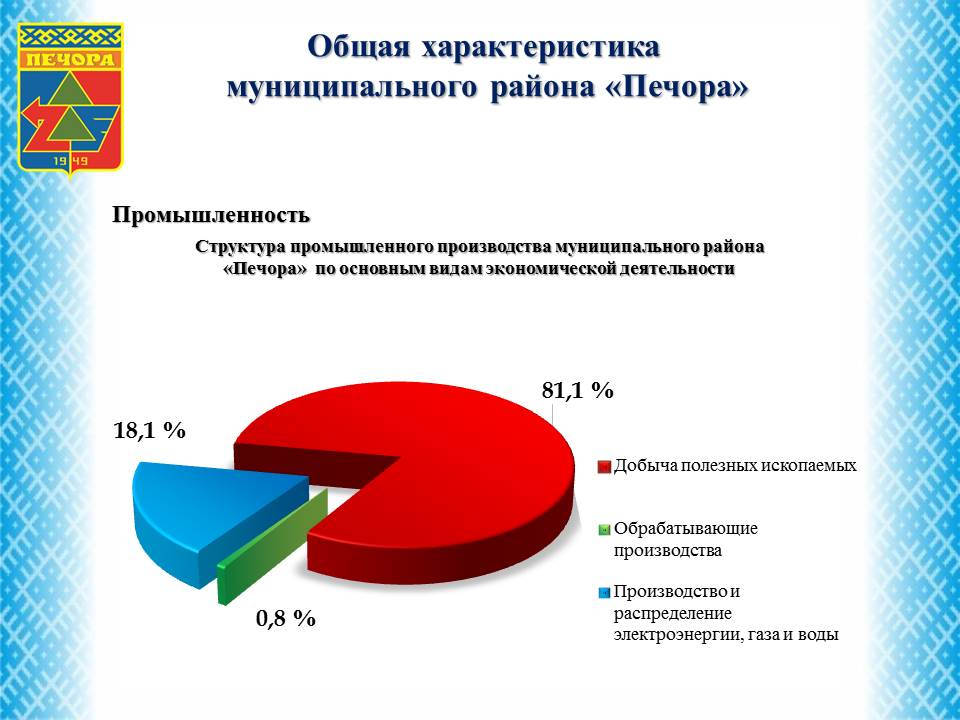 ПЕЧОРА

1949

Общая характеристика муниципального района «Печора»

Промышленность

Структура промышленного производства муниципального района «Печора» по основным видам экономической деятельности

81,1 %

18,1 %

0,8 %

Добыча полезных ископаемых

Обрабатывающие производства

Производство и распределение электроэнергии, газа и воды